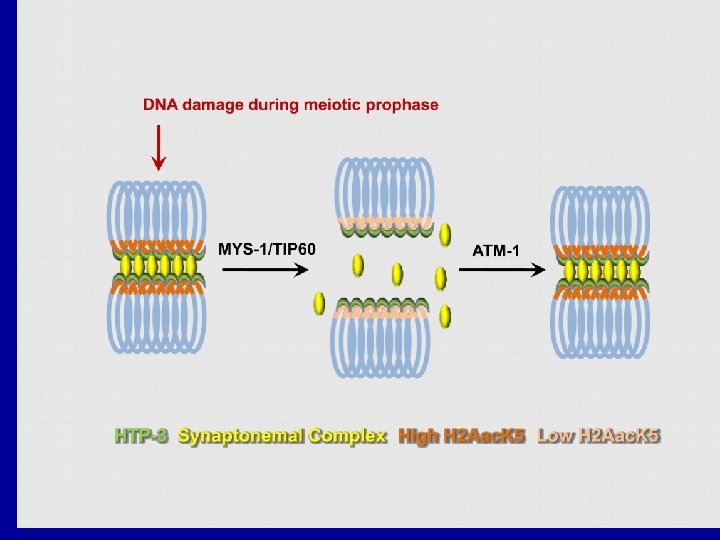 DNA damage during meiotic prophase

MYS-1/TIP60

ATM-1

HTP-3 Synaptonemal Complex High H2AacK5 Low H2AacK5